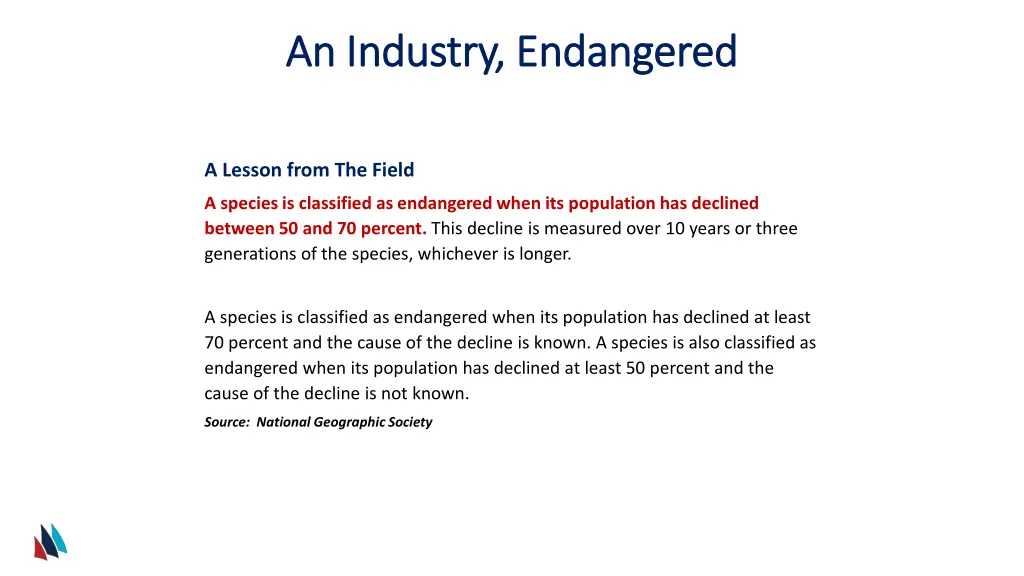 An Industry, Endangered

A Lesson from The Field

A species is classified as endangered when its population has declined between 50 and 70 percent. This decline is measured over 10 years or three generations of the species, whichever is longer.

A species is classified as endangered when its population has declined at least 70 percent and the cause of the decline is known. A species is also classified as endangered when its population has declined at least 50 percent and the cause of the decline is not known.

Source: National Geographic Society